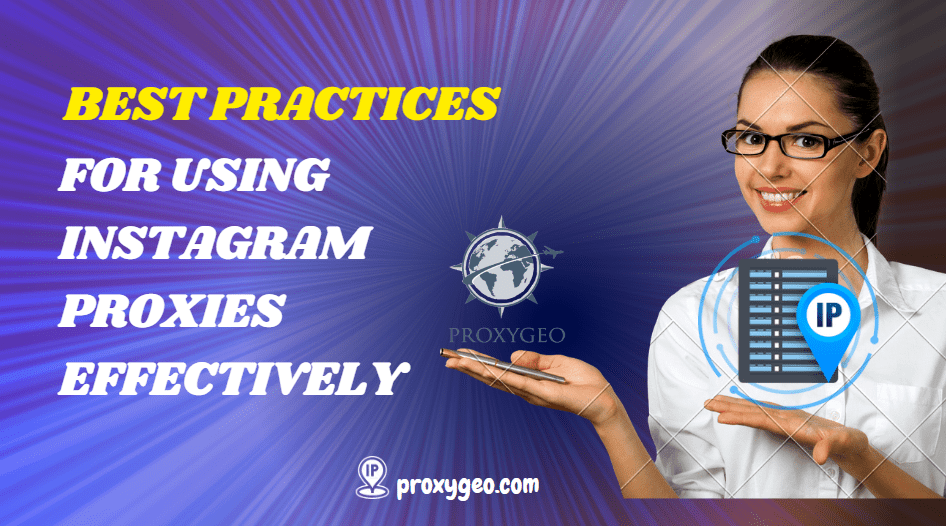 BEST PRACTICES
FOR USING
INSTAGRAM
PROXIES
EFFECTIVELY

PROXYGEO

IP

IP proxygeo.com